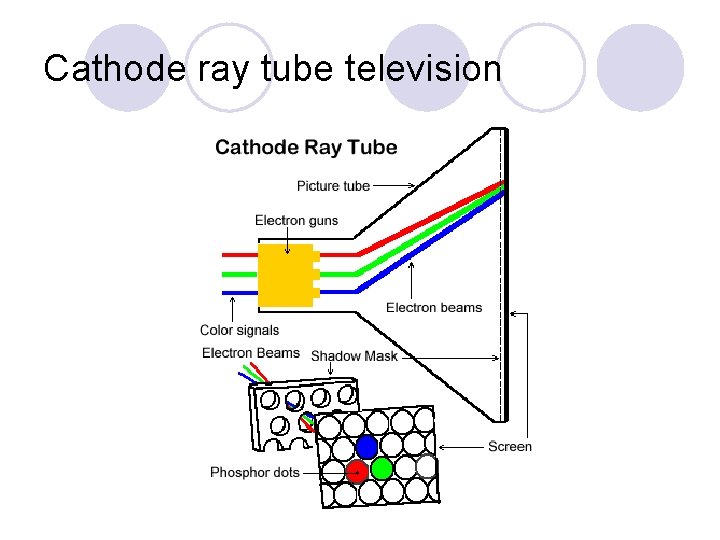 Cathode ray tube television

Cathode Ray Tube

Picture tube

Electron guns

Electron beams

Color signals

Electron Beams

Shadow Mask

Screen

Phosphor dots